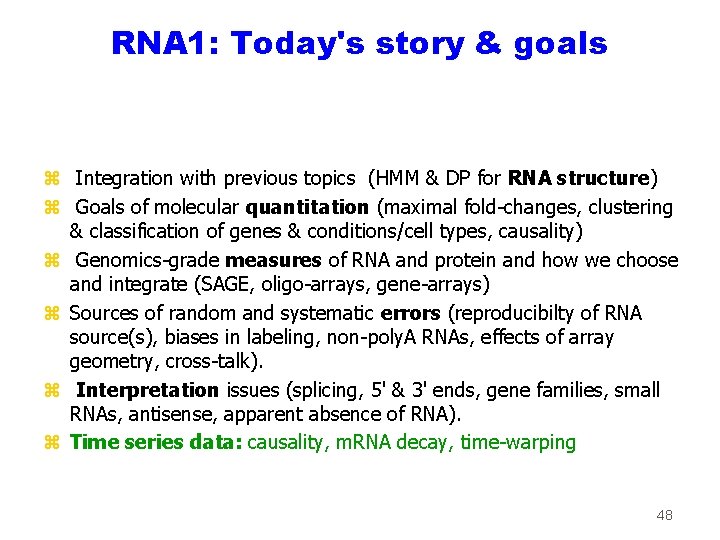 RNA1: Today's story & goals

⌘ Integration with previous topics (HMM & DP for RNA structure)

⌘ Goals of molecular quantitation (maximal fold-changes, clustering & classification of genes & conditions/cell types, causality)

⌘ Genomics-grade measures of RNA and protein and how we choose and integrate (SAGE, oligo-arrays, gene-arrays)

⌘ Sources of random and systematic errors (reproducibilty of RNA source(s), biases in labeling, non-polyA RNAs, effects of array geometry, cross-talk).

⌘ Interpretation issues (splicing, 5' & 3' ends, gene families, small RNAs, antisense, apparent absence of RNA).

⌘ Time series data: causality, mRNA decay, time-warping

48